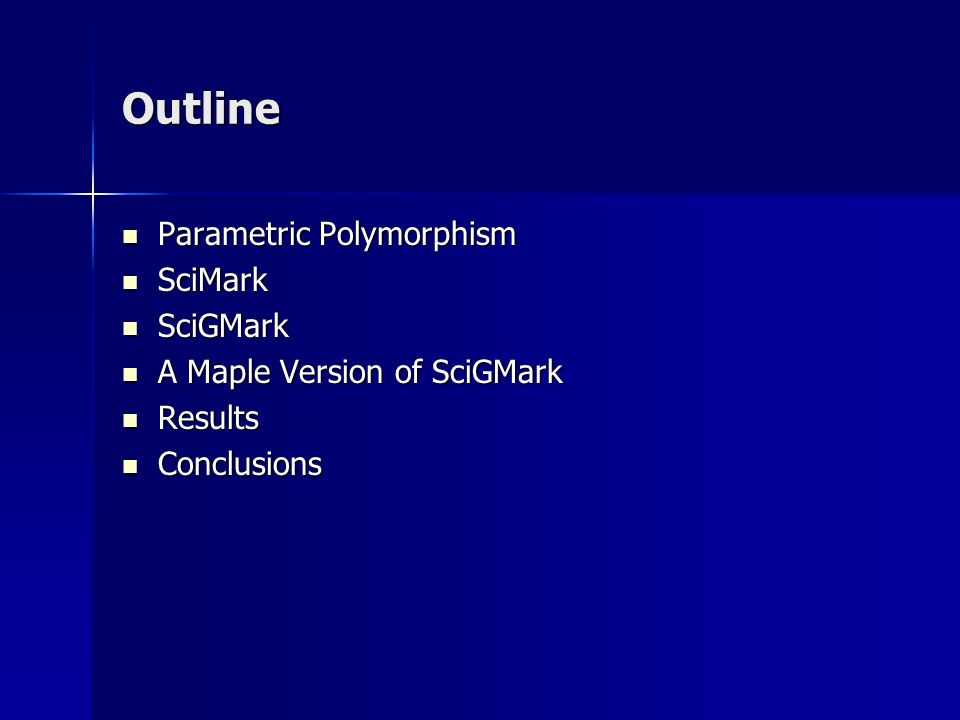 Outline

- Parametric Polymorphism
- SciMark
- SciGMark
- A Maple Version of SciGMark
- Results
- Conclusions